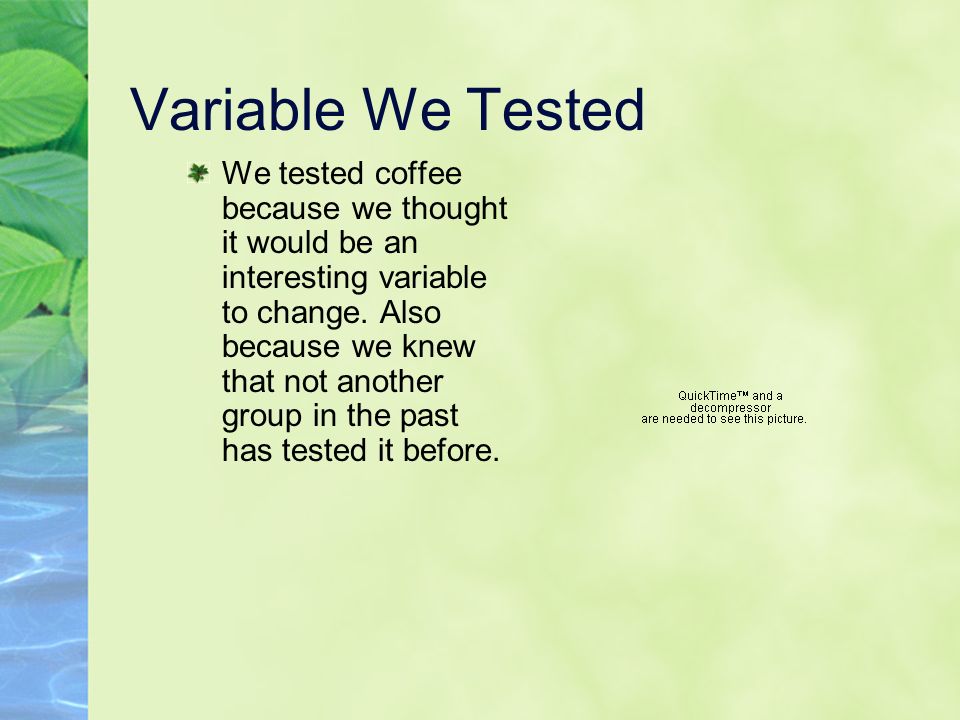 Variable We Tested

We tested coffee because we thought it would be an interesting variable to change. Also because we knew that not another group in the past has tested it before.

QuickTime™ and a decompressor are needed to see this picture.